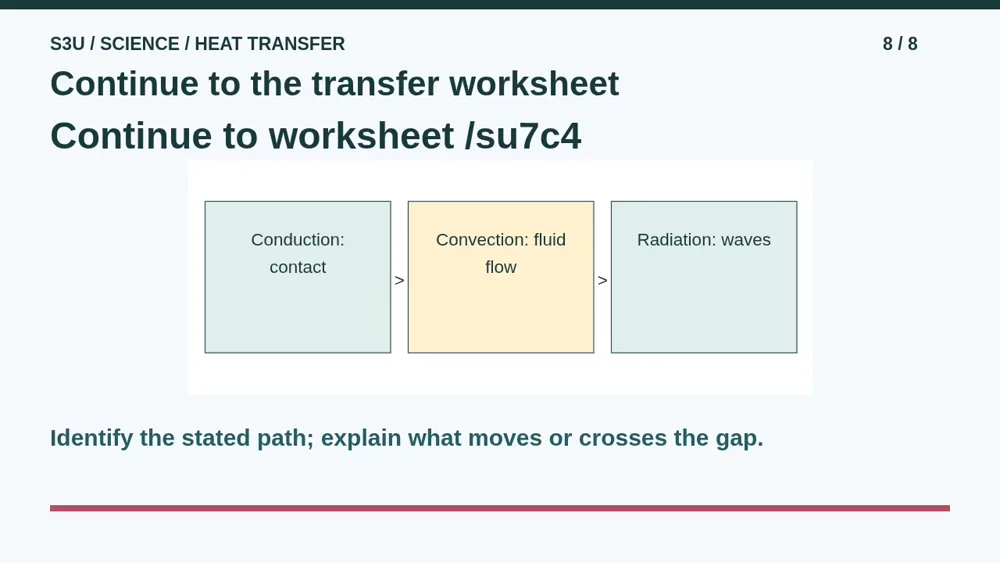 S3U / SCIENCE / HEAT TRANSFER

8 / 8

Continue to the transfer worksheet

Continue to worksheet /su7c4

Conduction: contact

>

Convection: fluid flow

>

Radiation: waves

Identify the stated path; explain what moves or crosses the gap.